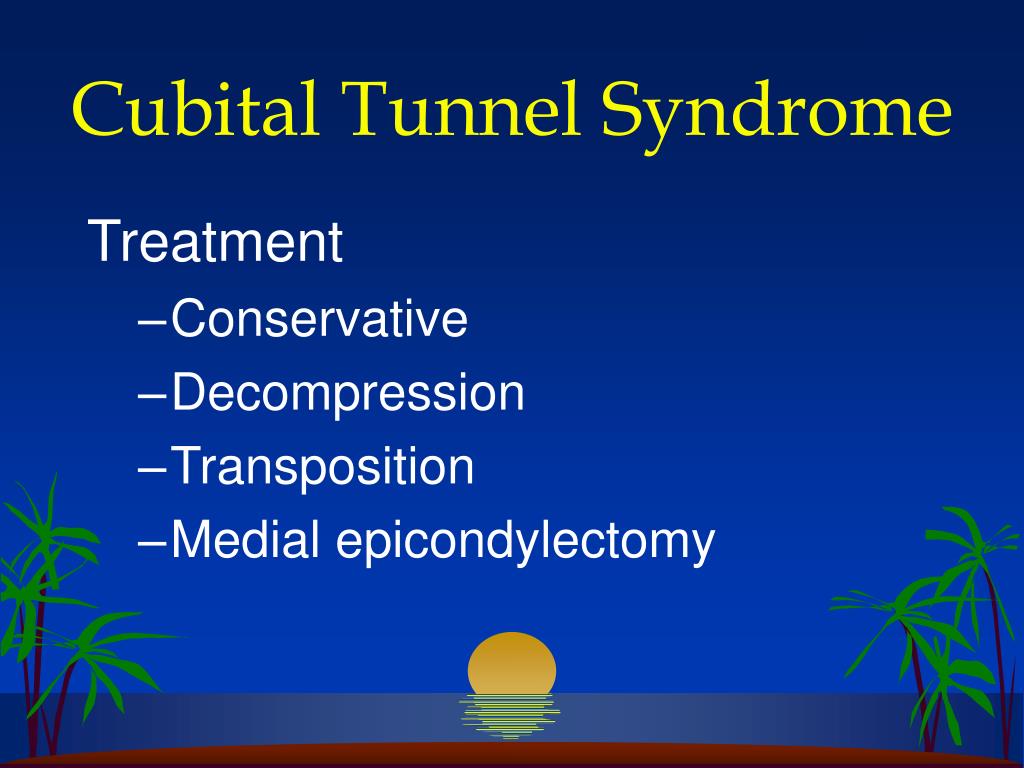 Cubital Tunnel Syndrome

Treatment

–Conservative

–Decompression

–Transposition

–Medial epicondylectomy